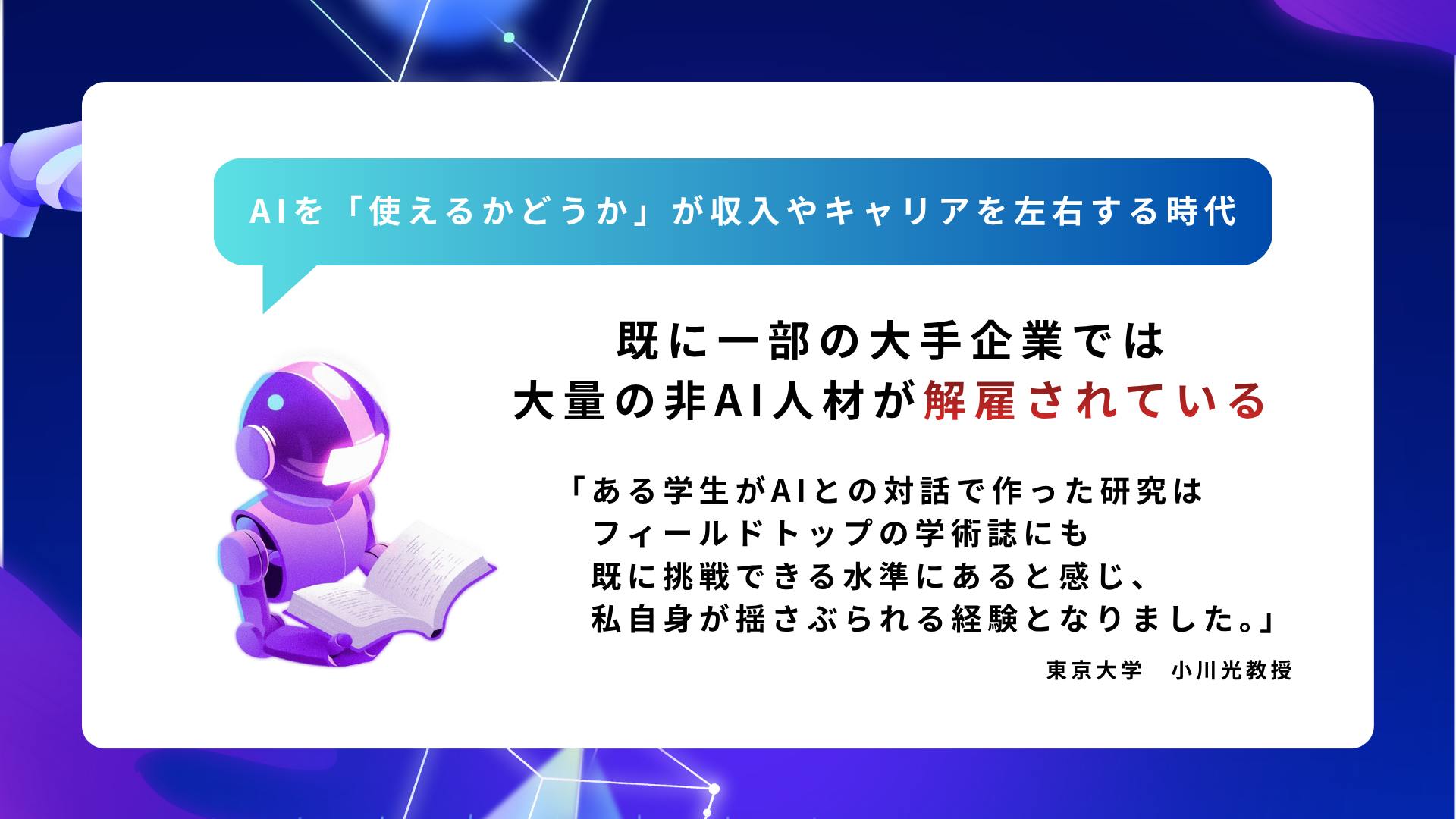 AIを「使えるかどうか」が収入やキャリアを左右する時代

既に一部の大手企業では
大量の非AI人材が解雇されている

「ある学生がAIとの対話で作った研究は
フィールドトップの学術誌にも
既に挑戦できる水準にあると感じ、
私自身が揺さぶられる経験となりました。」

東京大学　小川光教授